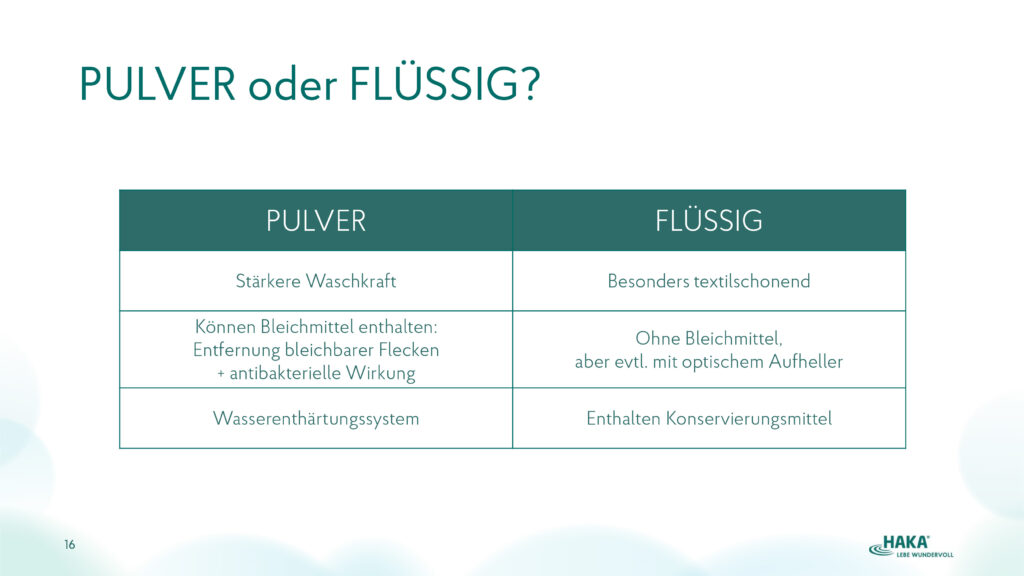 PULVER oder FLÜSSIG?

| PULVER | FLÜSSIG |
|---|---|
| Stärkere Waschkraft | Besonders textilschonend |
| Können Bleichmittel enthalten: Entfernung bleichbarer Flecken + antibakterielle Wirkung | Ohne Bleichmittel, aber evtl. mit optischem Aufheller |
| Wasserenthärtungssystem | Enthalten Konservierungsmittel |

16

HAKA®
LEBE WUNDERVOLL